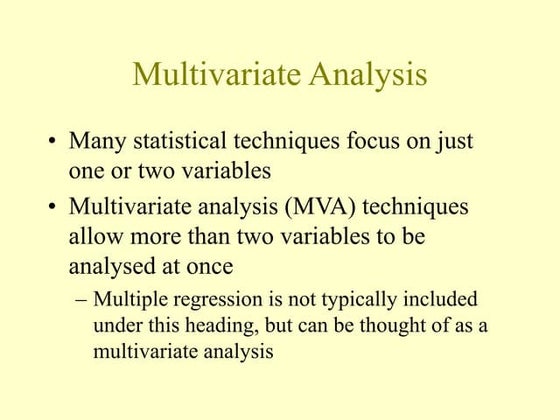 Multivariate Analysis

• Many statistical techniques focus on just one or two variables

• Multivariate analysis (MVA) techniques allow more than two variables to be analysed at once

– Multiple regression is not typically included under this heading, but can be thought of as a multivariate analysis